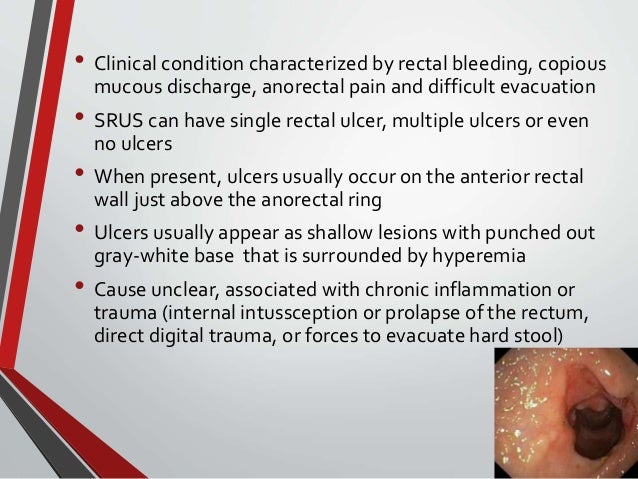 • Clinical condition characterized by rectal bleeding, copious mucous discharge, anorectal pain and difficult evacuation

• SRUS can have single rectal ulcer, multiple ulcers or even no ulcers

• When present, ulcers usually occur on the anterior rectal wall just above the anorectal ring

• Ulcers usually appear as shallow lesions with punched out gray-white base that is surrounded by hyperemia

• Cause unclear, associated with chronic inflammation or trauma (internal intussception or prolapse of the rectum, direct digital trauma, or forces to evacuate hard stool)